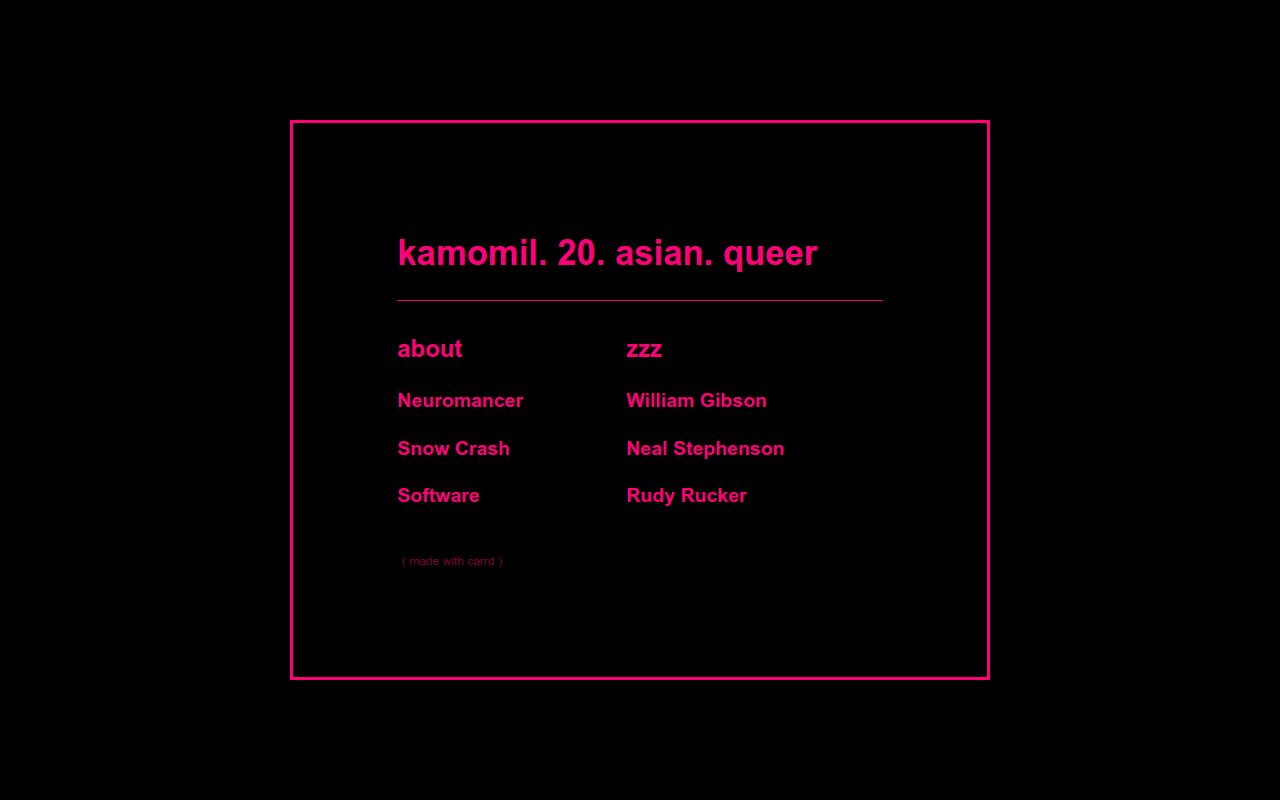 kamomil. 20. asian. queer

about

Neuromancer

Snow Crash

Software

zzz

William Gibson

Neal Stephenson

Rudy Rucker

( made with carrd )